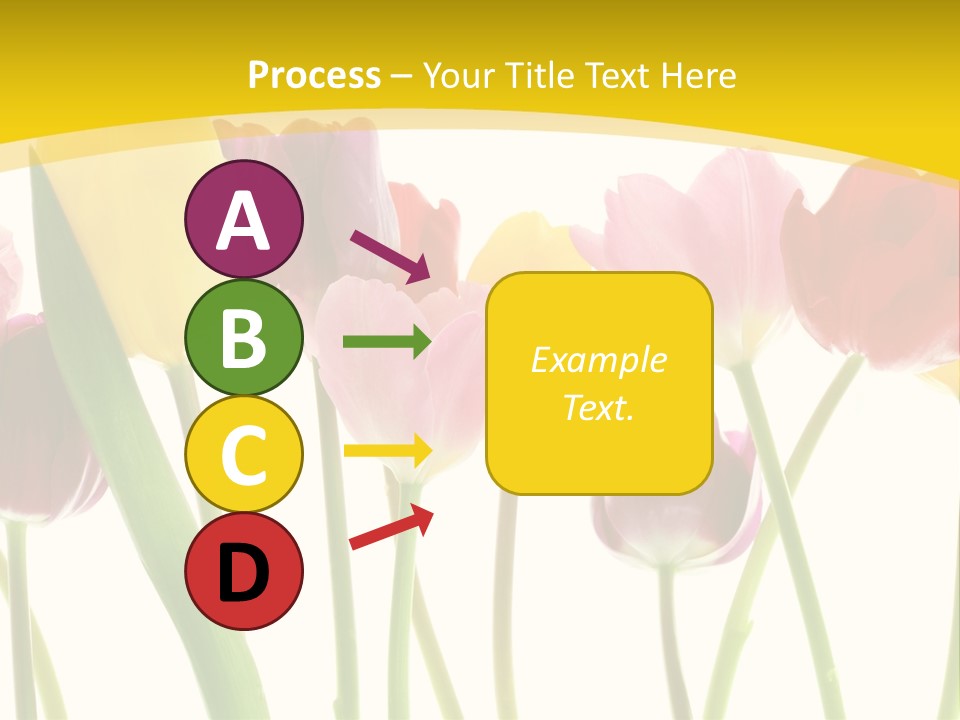 Process – Your Title Text Here

A
B
C
D

Example Text.